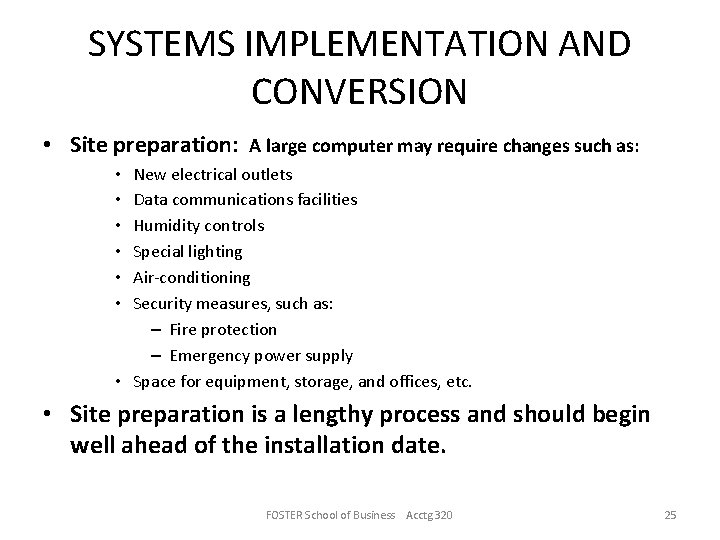 SYSTEMS IMPLEMENTATION AND CONVERSION

• Site preparation: A large computer may require changes such as:
  • New electrical outlets
  • Data communications facilities
  • Humidity controls
  • Special lighting
  • Air-conditioning
  • Security measures, such as:
    – Fire protection
    – Emergency power supply
  • Space for equipment, storage, and offices, etc.

• Site preparation is a lengthy process and should begin well ahead of the installation date.

FOSTER School of Business Acctg 320

25